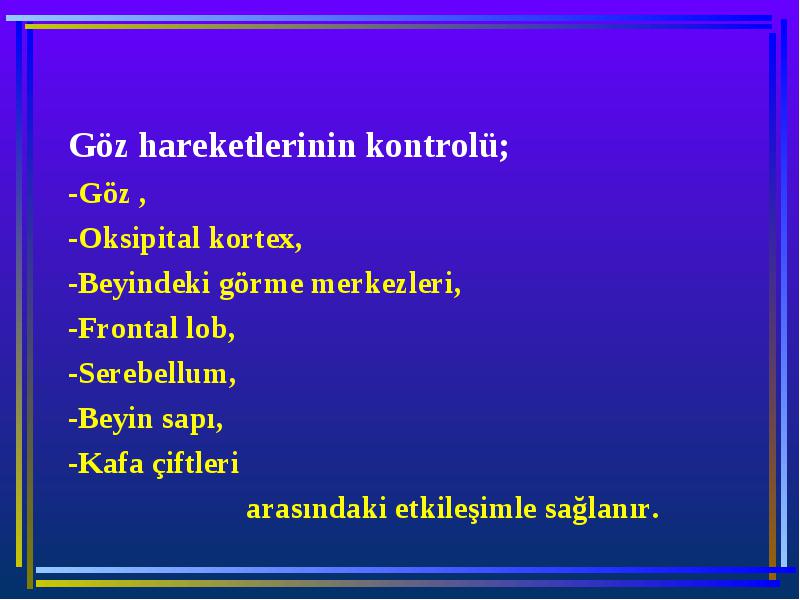 Göz hareketlerinin kontrolü;

-Göz ,

-Oksipital kortex,

-Beyindeki görme merkezleri,

-Frontal lob,

-Serebellum,

-Beyin sapı,

-Kafa çiftleri

arasındaki etkileşimle sağlanır.